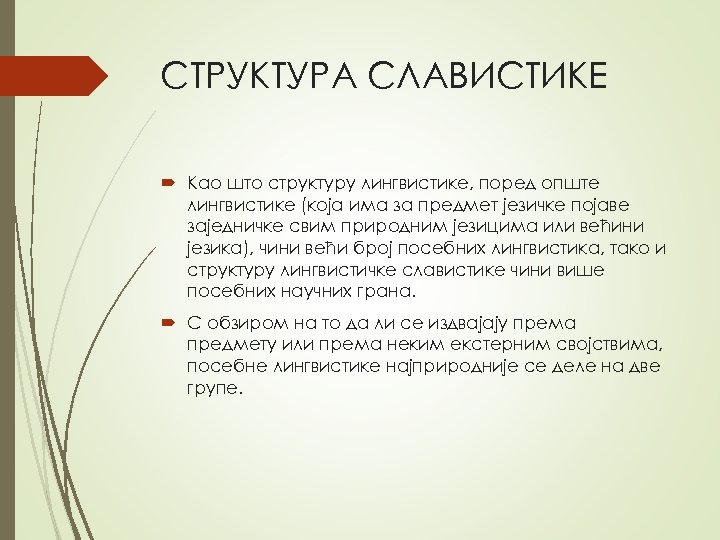 СТРУКТУРА СЛАВИСТИКЕ

Као што структуру лингвистике, поред опште лингвистике (која има за предмет језичке појаве заједничке свим природним језицима или већини језика), чини већи број посебних лингвистика, тако и структуру лингвистичке славистике чини више посебних научних грана.

С обзиром на то да ли се издвајају према предмету или према неким екстерним својствима, посебне лингвистике најприродније се деле на две групе.